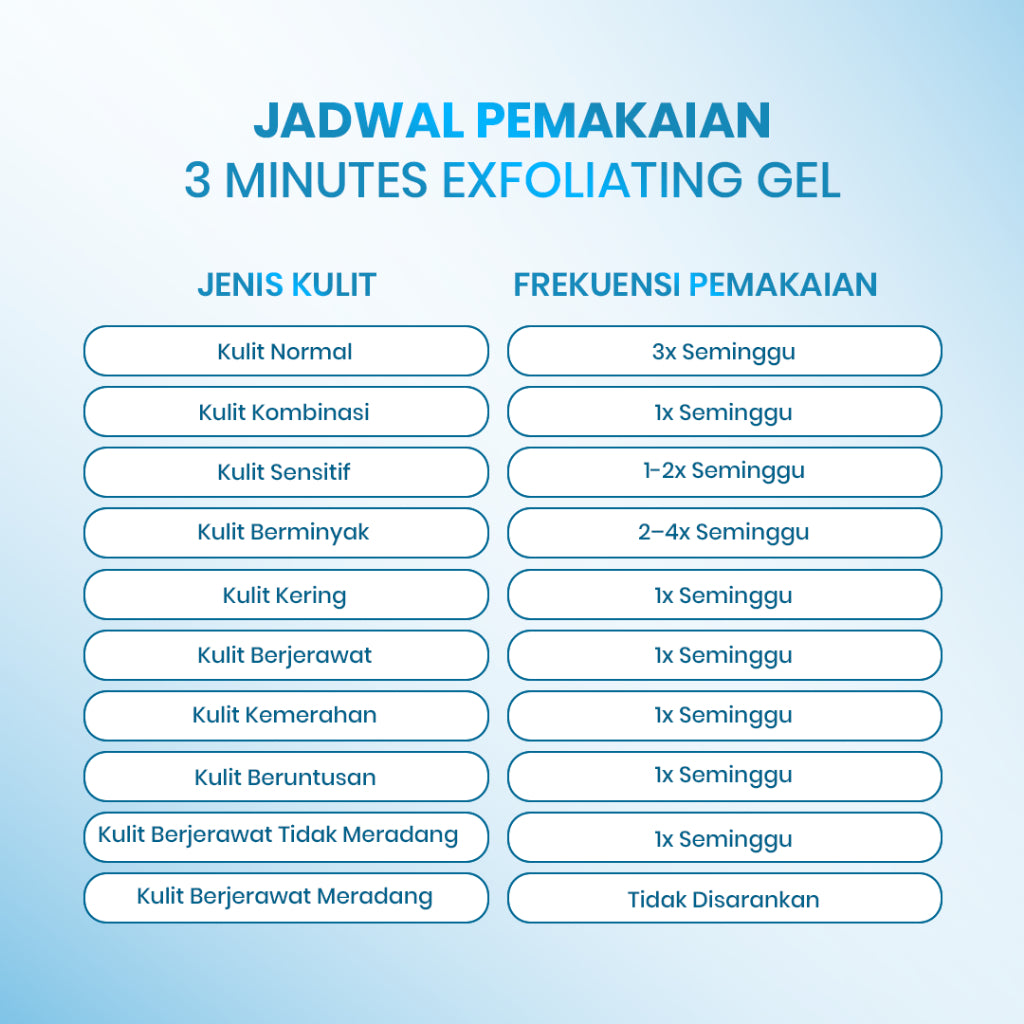 JADWAL PEMAKAIAN
3 MINUTES EXFOLIATING GEL

| JENIS KULIT | FREKUENSI PEMAKAIAN |
|---|---|
| Kulit Normal | 3x Seminggu |
| Kulit Kombinasi | 1x Seminggu |
| Kulit Sensitif | 1-2x Seminggu |
| Kulit Berminyak | 2–4x Seminggu |
| Kulit Kering | 1x Seminggu |
| Kulit Berjerawat | 1x Seminggu |
| Kulit Kemerahan | 1x Seminggu |
| Kulit Beruntusan | 1x Seminggu |
| Kulit Berjerawat Tidak Meradang | 1x Seminggu |
| Kulit Berjerawat Meradang | Tidak Disarankan |